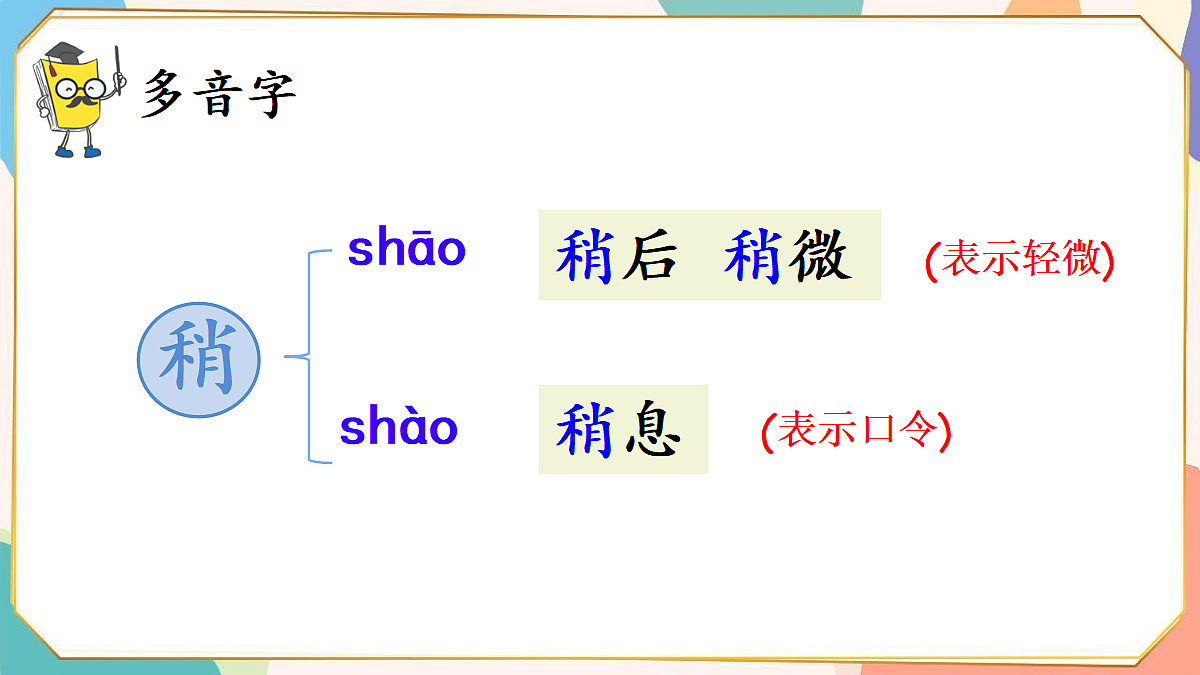 多音字

稍

shāo 稍后 稍微 (表示轻微)

shào 稍息 (表示口令)